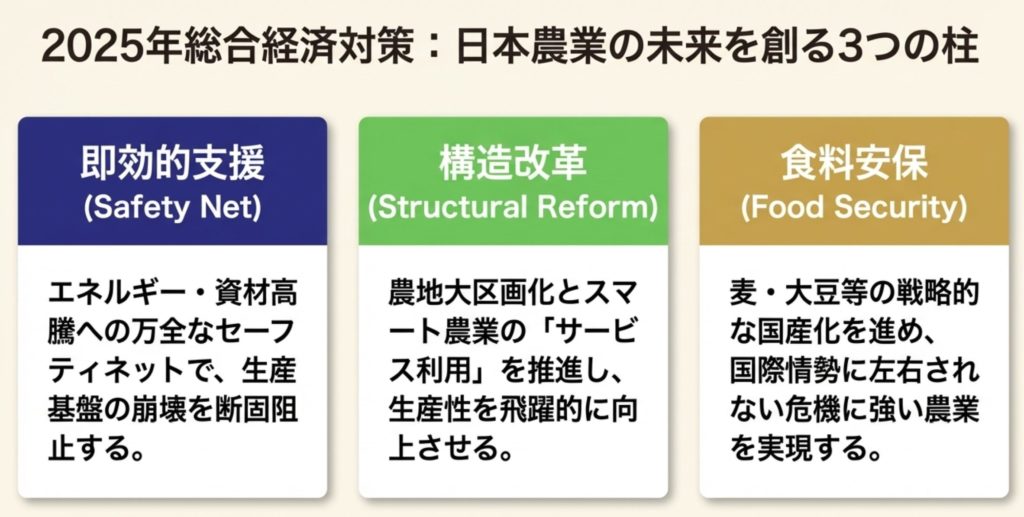 2025年総合経済対策：日本農業の未来を創る3つの柱

即効的支援
(Safety Net)

エネルギー・資材高騰への万全なセーフティネットで、生産基盤の崩壊を断固阻止する。

構造改革
(Structural Reform)

農地大区画化とスマート農業の「サービス利用」を推進し、生産性を飛躍的に向上させる。

食料安保
(Food Security)

麦・大豆等の戦略的な国産化を進め、国際情勢に左右されない危機に強い農業を実現する。